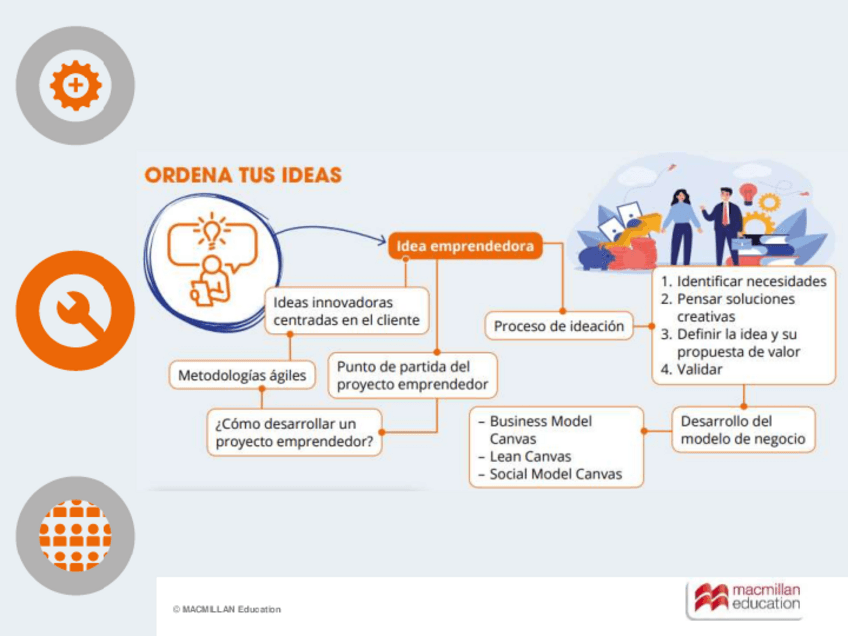 ORDENA TUS IDEAS

Idea emprendedora

Ideas innovadoras centradas en el cliente

Metodologías ágiles

¿Cómo desarrollar un proyecto emprendedor?

Punto de partida del proyecto emprendedor

Proceso de ideación

1. Identificar necesidades
2. Pensar soluciones creativas
3. Definir la idea y su propuesta de valor
4. Validar

Desarrollo del modelo de negocio

– Business Model Canvas
– Lean Canvas
– Social Model Canvas

© MACMILLAN Education

macmillan education